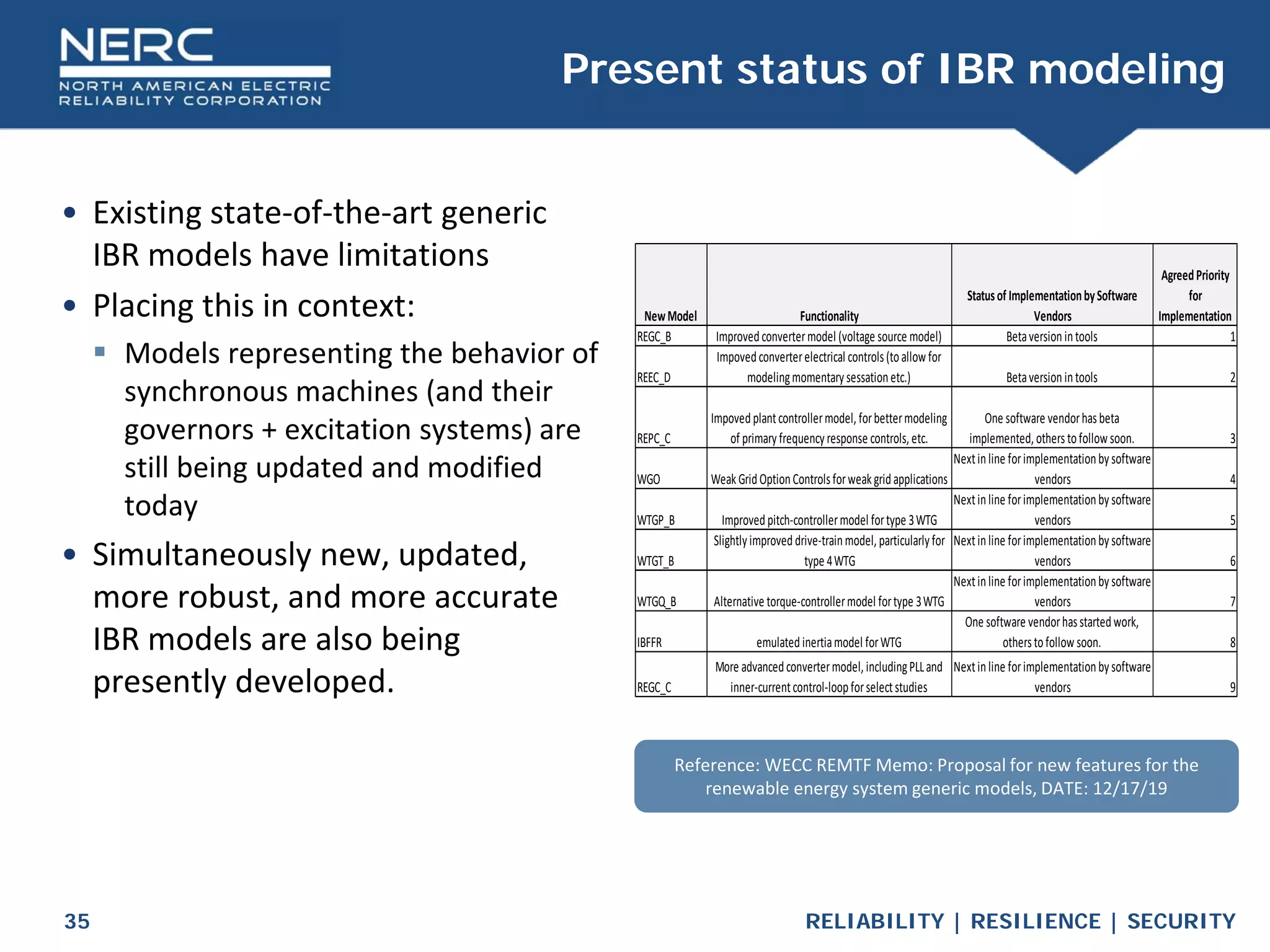 NERC
NORTH AMERICAN ELECTRIC RELIABILITY CORPORATION

Present status of IBR modeling

• Existing state-of-the-art generic IBR models have limitations
• Placing this in context:
  ▪ Models representing the behavior of synchronous machines (and their governors + excitation systems) are still being updated and modified today
• Simultaneously new, updated, more robust, and more accurate IBR models are also being presently developed.

| New Model | Functionality | Status of Implementation by Software Vendors | Agreed Priority for Implementation |
|---|---|---|---|
| REGC_B | Improved converter model (voltage source model) | Beta version in tools | 1 |
| REEC_D | Impoved converter electrical controls (to allow for modeling momentary sessation etc.) | Beta version in tools | 2 |
| REPC_C | Impoved plant controller model, for better modeling of primary frequency response controls, etc. | One software vendor has beta implemented, others to follow soon. | 3 |
| WGO | Weak Grid Option Controls for weak grid applications | Next in line for implementation by software vendors | 4 |
| WTGP_B | Improved pitch-controller model for type 3 WTG | Next in line for implementation by software vendors | 5 |
| WTGT_B | Slightly improved drive-train model, particularly for type 4 WTG | Next in line for implementation by software vendors | 6 |
| WTGQ_B | Alternative torque-controller model for type 3 WTG | Next in line for implementation by software vendors | 7 |
| IBFFR | emulated inertia model for WTG | One software vendor has started work, others to follow soon. | 8 |
| REGC_C | More advanced converter model, including PLL and inner-current control-loop for select studies | Next in line for implementation by software vendors | 9 |

Reference: WECC REMTF Memo: Proposal for new features for the renewable energy system generic models, DATE: 12/17/19

35

RELIABILITY | RESILIENCE | SECURITY